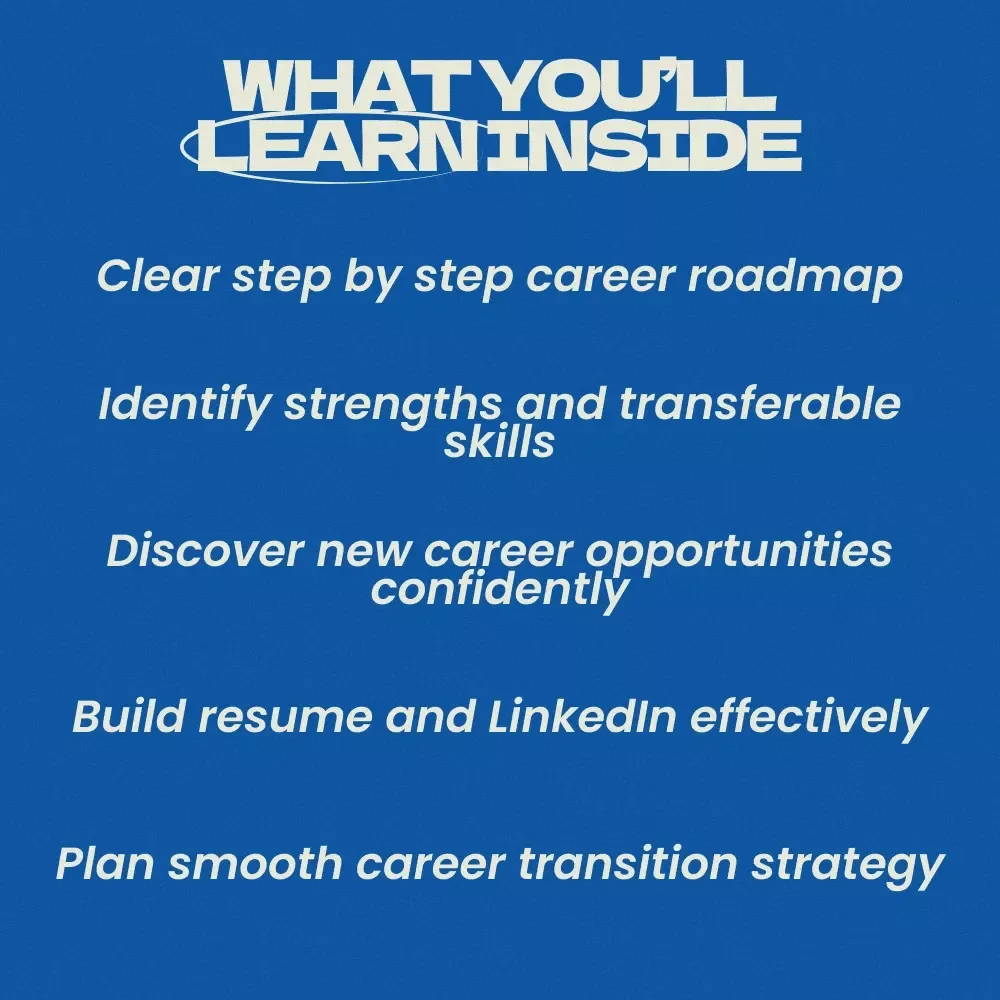 WHAT YOU'LL LEARN INSIDE

Clear step by step career roadmap

Identify strengths and transferable skills

Discover new career opportunities confidently

Build resume and LinkedIn effectively

Plan smooth career transition strategy